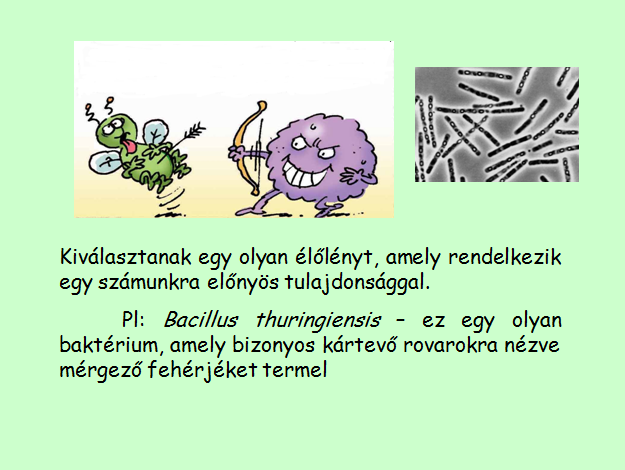 Kiválasztanak egy olyan élőlényt, amely rendelkezik egy számunkra előnyös tulajdonsággal.

Pl: Bacillus thuringiensis – ez egy olyan baktérium, amely bizonyos kártevő rovarokra nézve mérgező fehérjéket termel